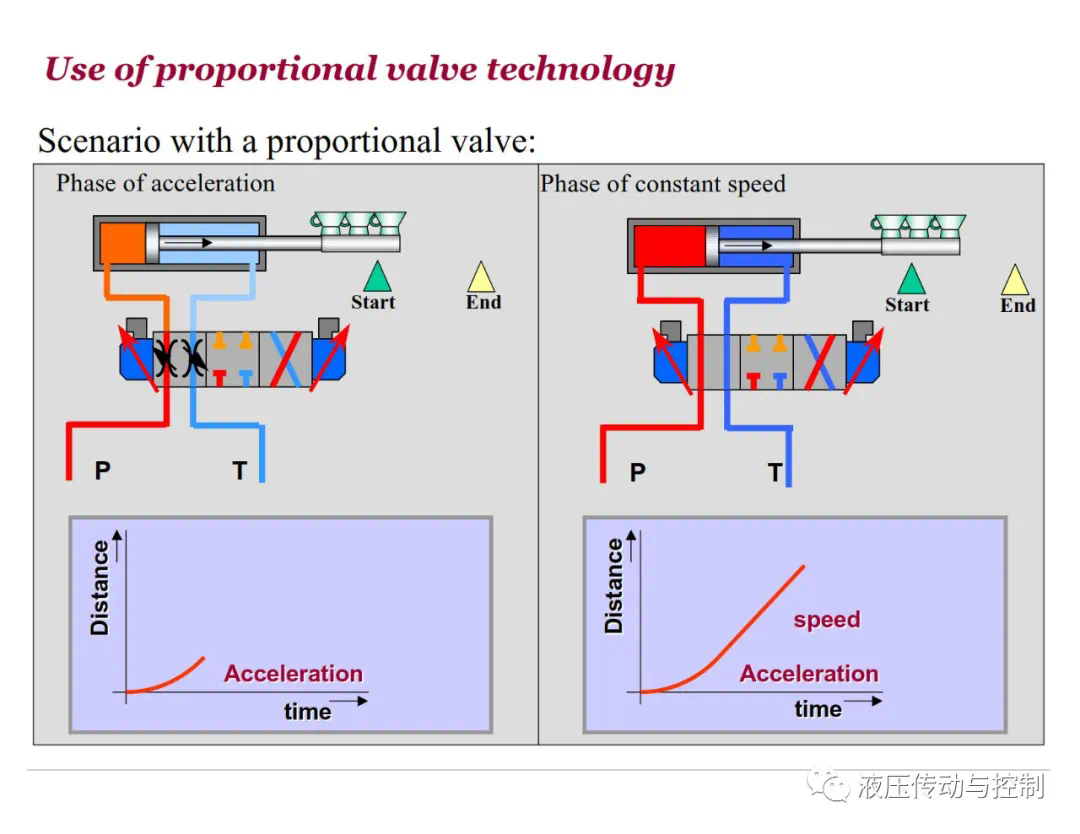 Use of proportional valve technology

Scenario with a proportional valve:

Phase of acceleration

Start

End

P

T

Distance

Acceleration

time

Phase of constant speed

Start

End

P

T

Distance

speed

Acceleration

time

液压传动与控制